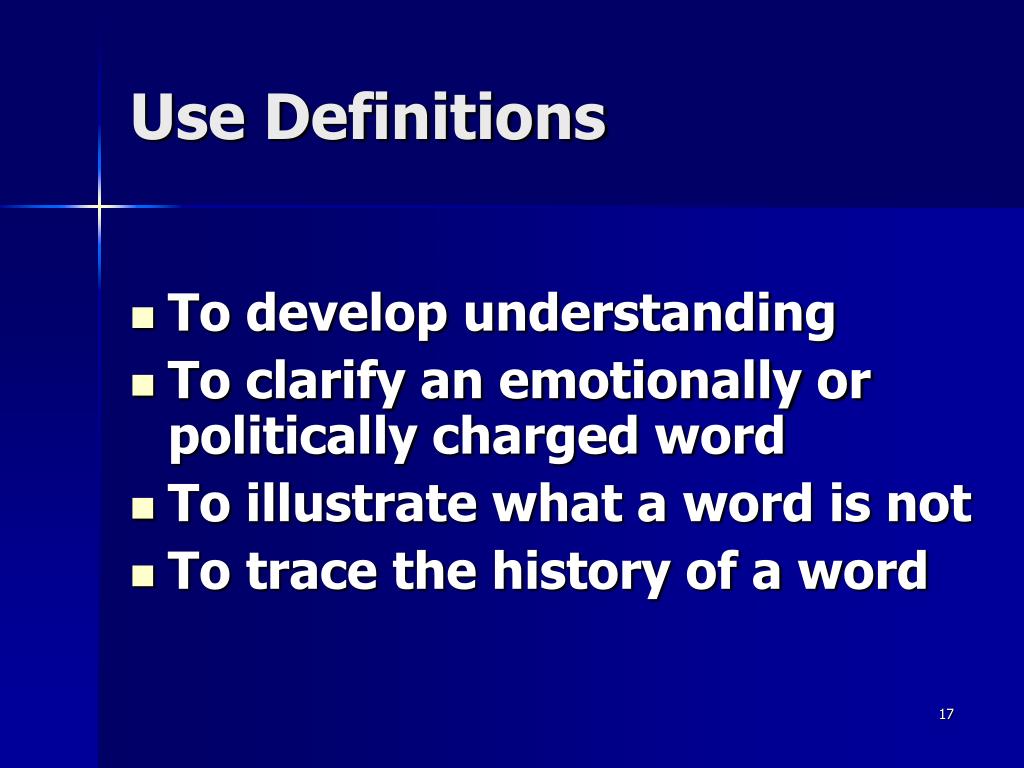 Use Definitions

- To develop understanding
- To clarify an emotionally or politically charged word
- To illustrate what a word is not
- To trace the history of a word

17